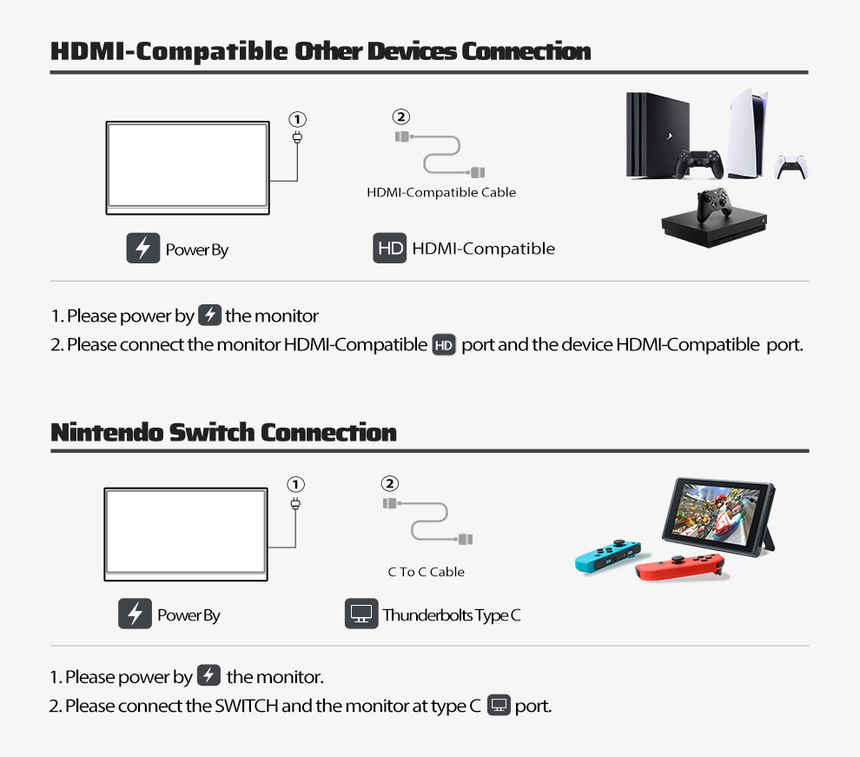 HDMI-Compatible Other Devices Connection

①

②

HDMI-Compatible Cable

Power By

HD HDMI-Compatible

1. Please power by the monitor

2. Please connect the monitor HDMI-Compatible HD port and the device HDMI-Compatible port.

Nintendo Switch Connection

①

②

C To C Cable

Power By

Thunderbolts Type C

1. Please power by the monitor.

2. Please connect the SWITCH and the monitor at type C port.